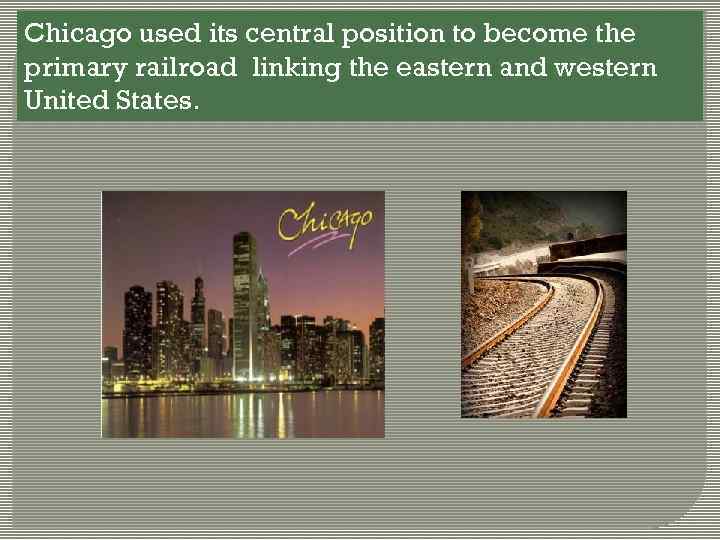 Chicago used its central position to become the primary railroad linking the eastern and western United States.

Chicago